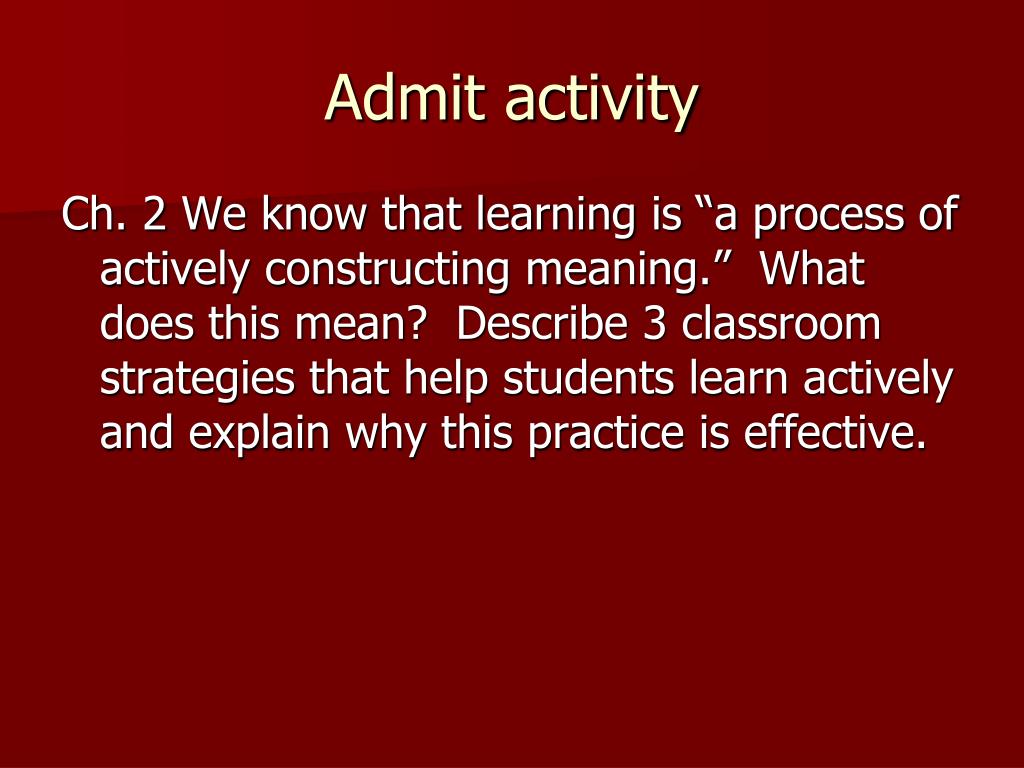 Admit activity

Ch. 2 We know that learning is “a process of actively constructing meaning.” What does this mean? Describe 3 classroom strategies that help students learn actively and explain why this practice is effective.